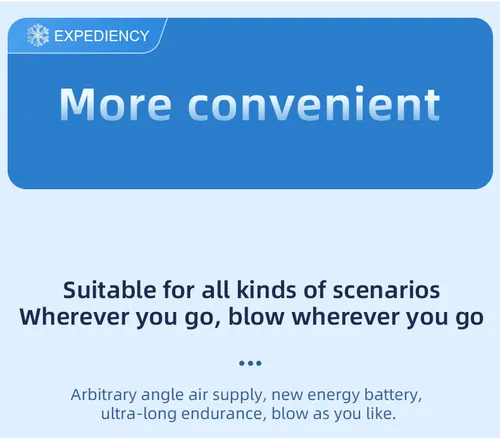 EXPEDIENCY

More convenient

Suitable for all kinds of scenarios
Wherever you go, blow wherever you go

•••

Arbitrary angle air supply, new energy battery, ultra-long endurance, blow as you like.